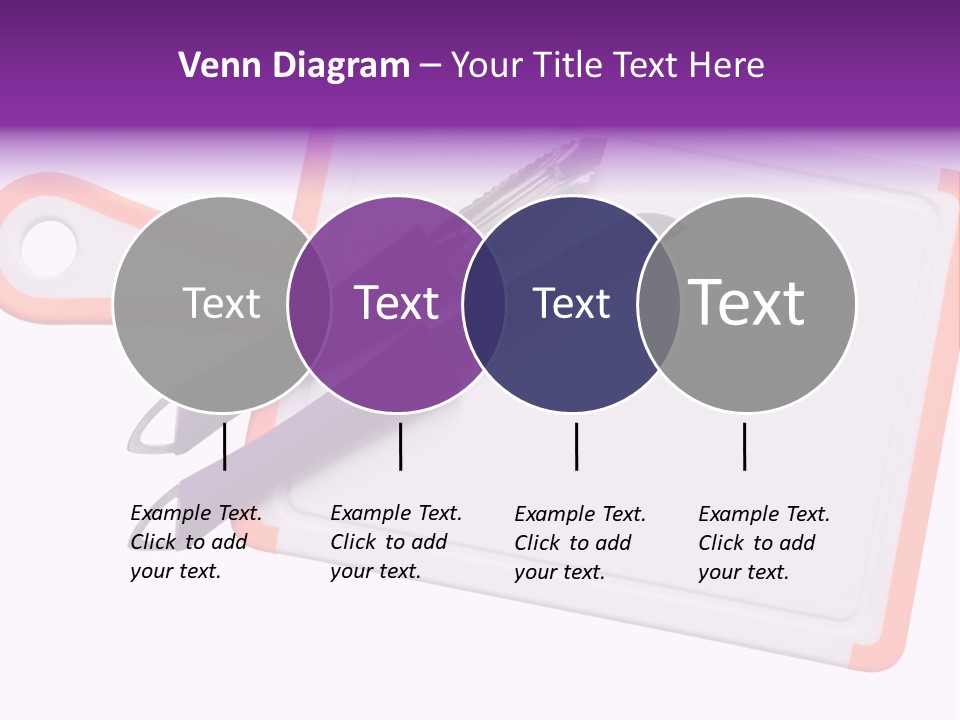 Venn Diagram – Your Title Text Here

Text

Text

Text

Text

Example Text. Click to add your text.

Example Text. Click to add your text.

Example Text. Click to add your text.

Example Text. Click to add your text.